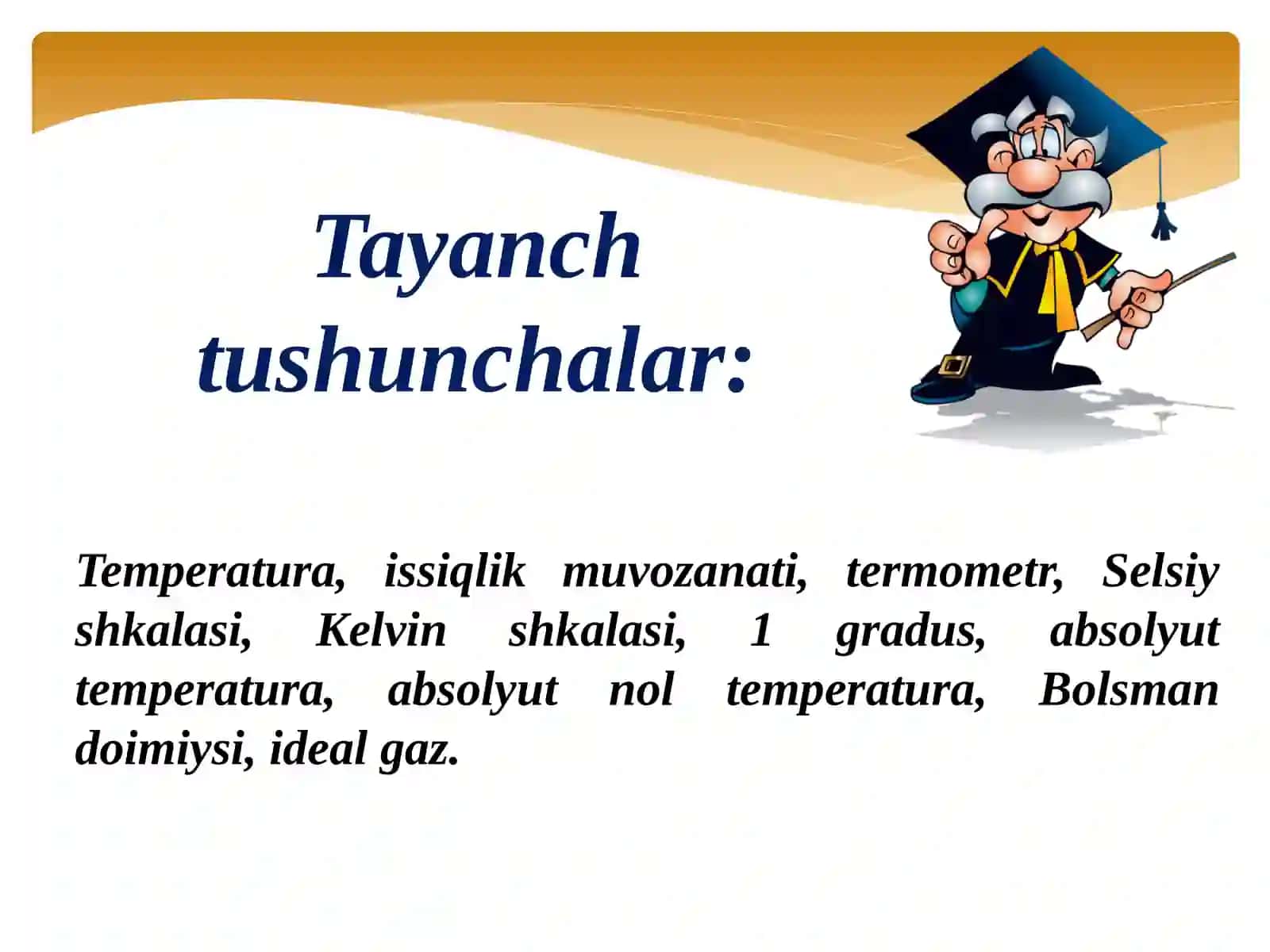 Tayanch tushunchalar:

Temperatura, issiqlik muvozanati, termometr, Selsiy shkalasi, Kelvin shkalasi, 1 gradus, absolyut temperatura, absolyut nol temperatura, Bolsman doimiysi, ideal gaz.